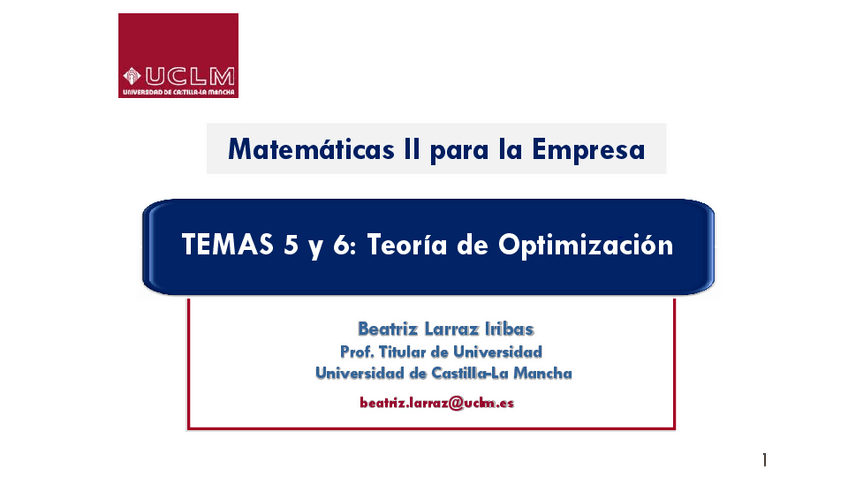 UCLM
UNIVERSIDAD DE CASTILLA-LA MANCHA

Matemáticas II para la Empresa

TEMAS 5 y 6: Teoría de Optimización

Beatriz Larraz Iribas
Prof. Titular de Universidad
Universidad de Castilla-La Mancha

beatriz.larraz@uclm.es

1